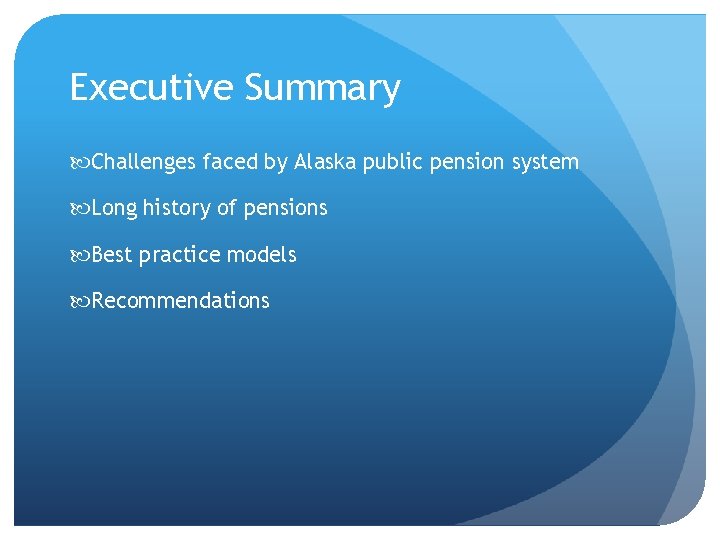 Executive Summary

Challenges faced by Alaska public pension system

Long history of pensions

Best practice models

Recommendations